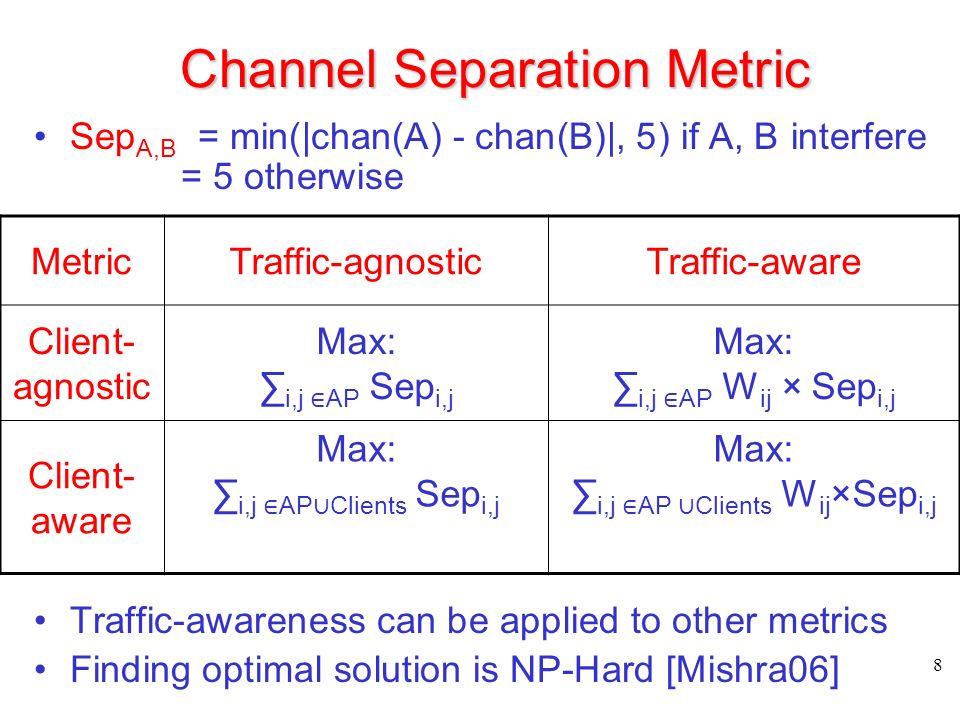 Channel Separation Metric

• $Sep_{A,B}$ = min(|chan(A) - chan(B)|, 5) if A, B interfere
= 5 otherwise

| Metric | Traffic-agnostic | Traffic-aware |
|---|---|---|
| Client-agnostic | Max: $\sum_{i,j \in AP} Sep_{i,j}$ | Max: $\sum_{i,j \in AP} W_{ij} \times Sep_{i,j}$ |
| Client-aware | Max: $\sum_{i,j \in AP \cup Clients} Sep_{i,j}$ | Max: $\sum_{i,j \in AP \cup Clients} W_{ij} \times Sep_{i,j}$ |

• Traffic-awareness can be applied to other metrics
• Finding optimal solution is NP-Hard [Mishra06]

8